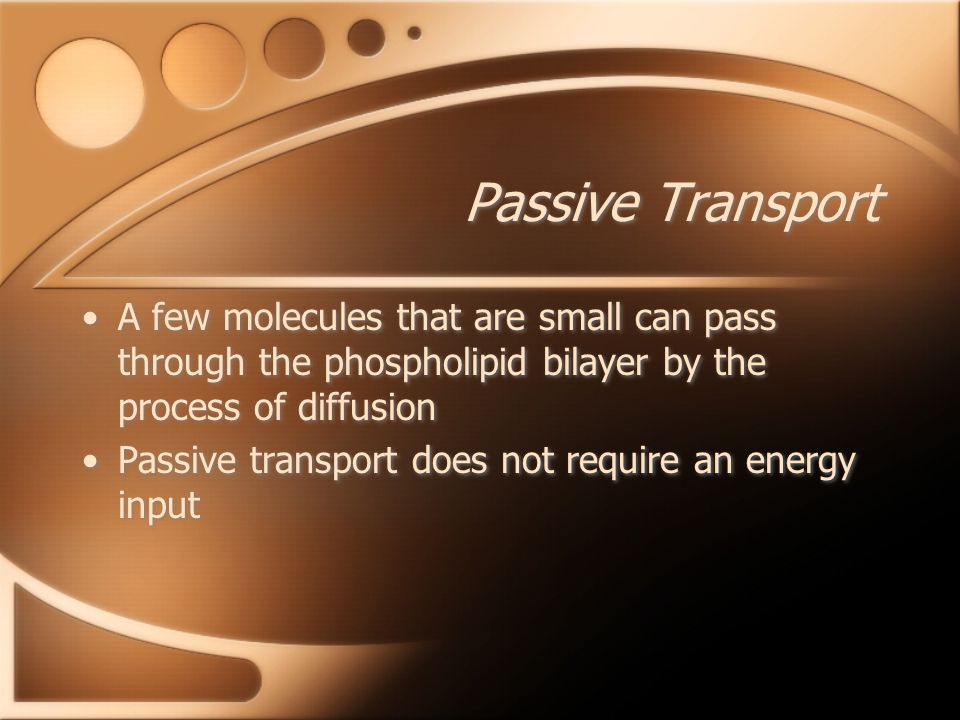 Passive Transport

• A few molecules that are small can pass through the phospholipid bilayer by the process of diffusion
• Passive transport does not require an energy input